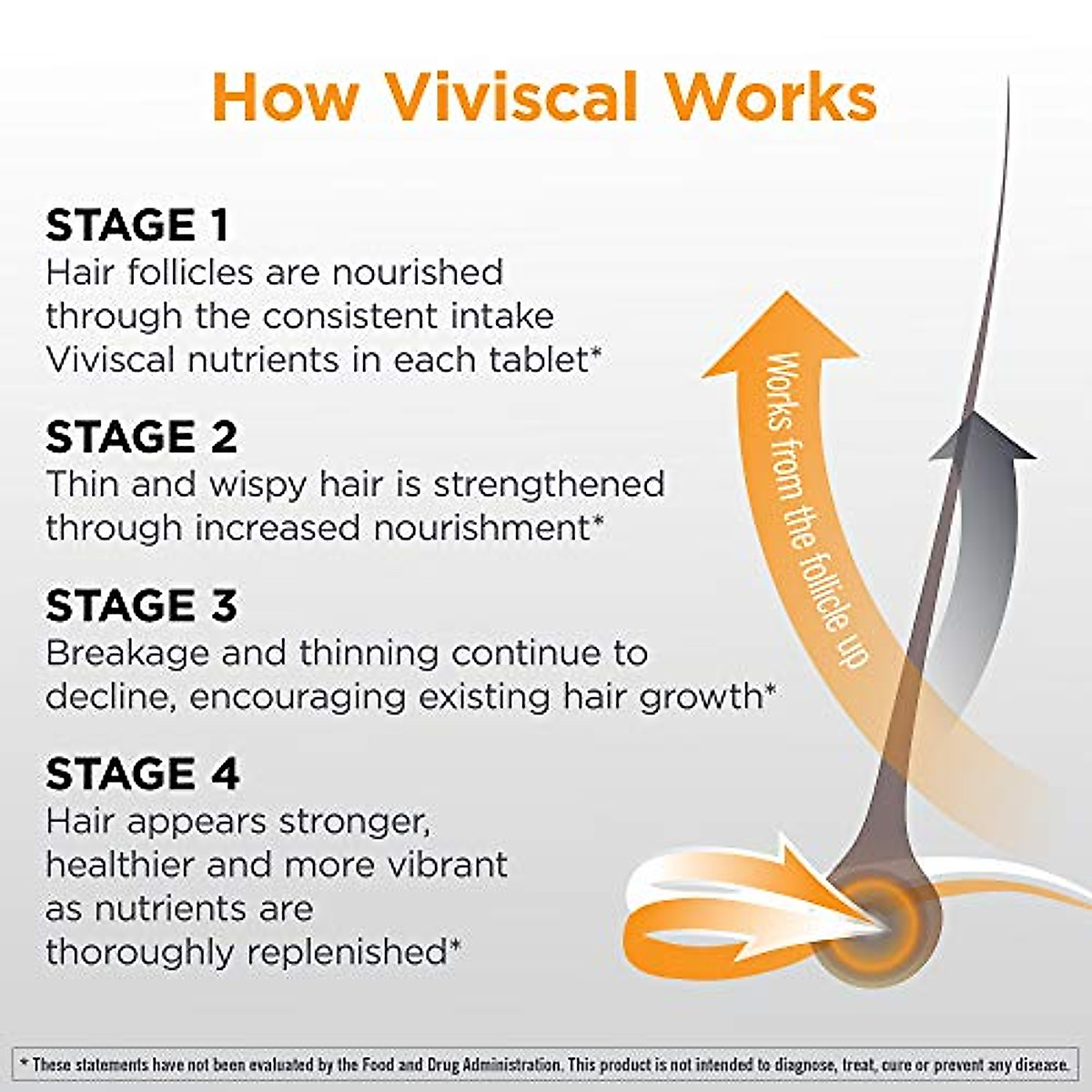 How Viviscal Works

STAGE 1
Hair follicles are nourished through the consistent intake Viviscal nutrients in each tablet*

STAGE 2
Thin and wispy hair is strengthened through increased nourishment*

STAGE 3
Breakage and thinning continue to decline, encouraging existing hair growth*

STAGE 4
Hair appears stronger, healthier and more vibrant as nutrients are thoroughly replenished*

Works from the follicle up

* These statements have not been evaluated by the Food and Drug Administration. This product is not intended to diagnose, treat, cure or prevent any disease.